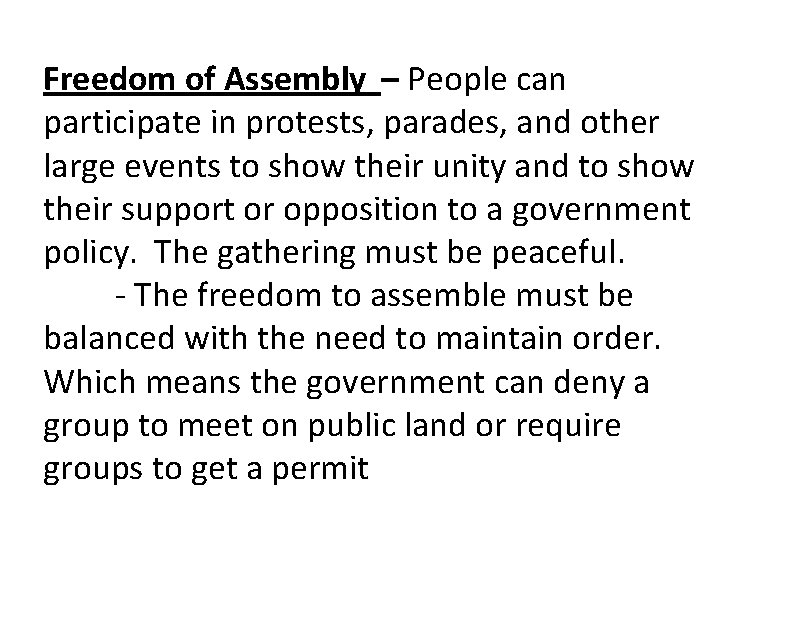 Freedom of Assembly – People can participate in protests, parades, and other large events to show their unity and to show their support or opposition to a government policy. The gathering must be peaceful.

- The freedom to assemble must be balanced with the need to maintain order. Which means the government can deny a group to meet on public land or require groups to get a permit